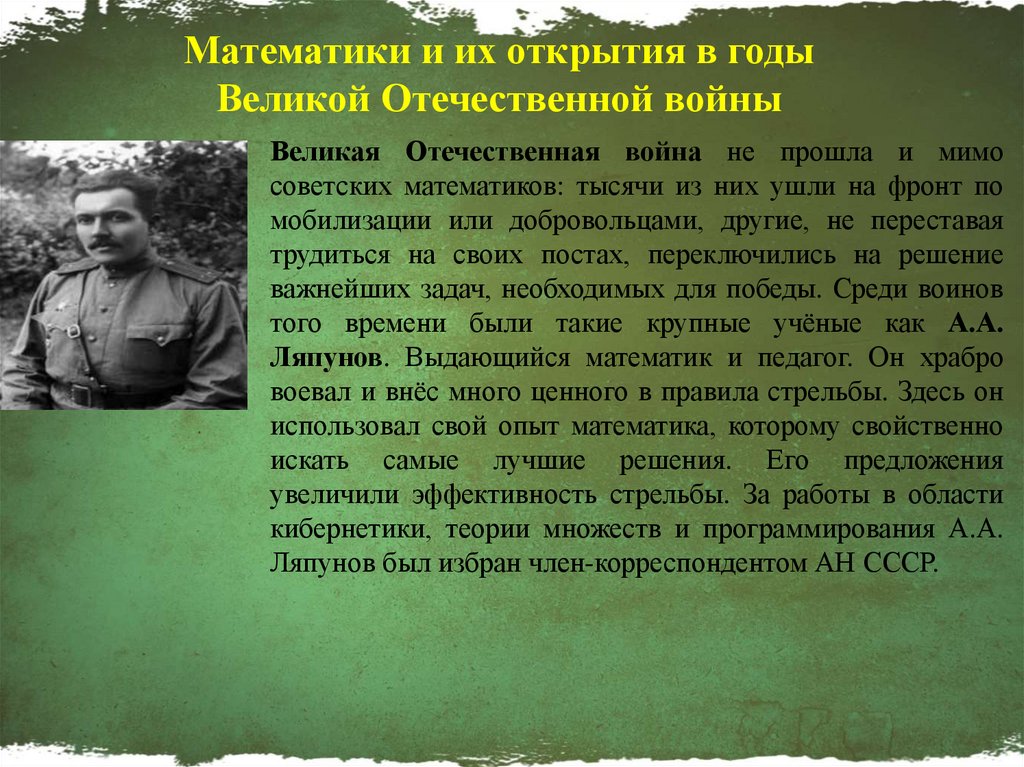 Математики и их открытия в годы Великой Отечественной войны

Великая Отечественная война не прошла и мимо советских математиков: тысячи из них ушли на фронт по мобилизации или добровольцами, другие, не переставая трудиться на своих постах, переключились на решение важнейших задач, необходимых для победы. Среди воинов того времени были такие крупные учёные как А.А. Ляпунов. Выдающийся математик и педагог. Он храбро воевал и внёс много ценного в правила стрельбы. Здесь он использовал свой опыт математика, которому свойственно искать самые лучшие решения. Его предложения увеличили эффективность стрельбы. За работы в области кибернетики, теории множеств и программирования А.А. Ляпунов был избран член-корреспондентом АН СССР.